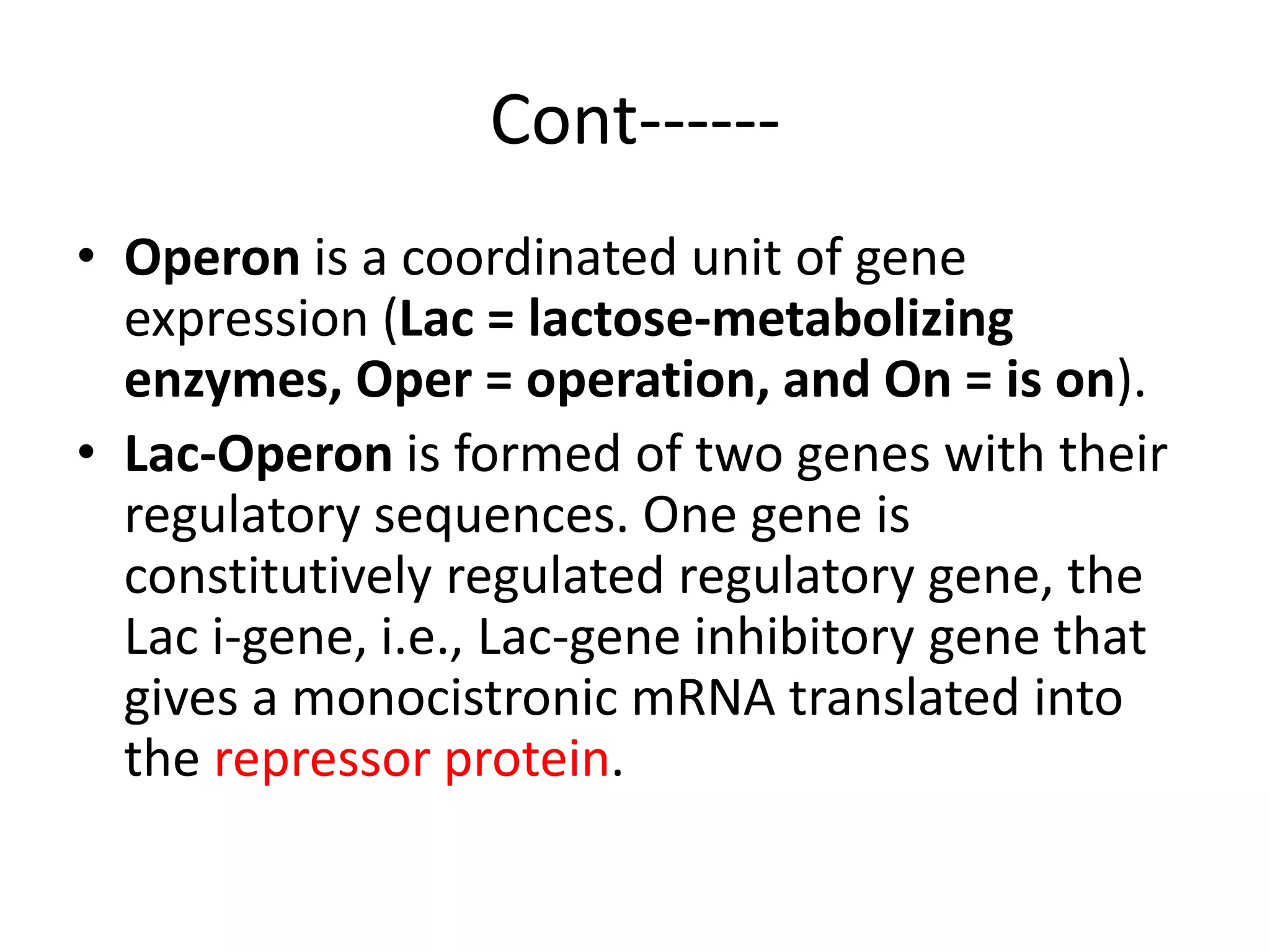 Cont------

• Operon is a coordinated unit of gene expression (Lac = lactose-metabolizing enzymes, Oper = operation, and On = is on).
• Lac-Operon is formed of two genes with their regulatory sequences. One gene is constitutively regulated regulatory gene, the Lac i-gene, i.e., Lac-gene inhibitory gene that gives a monocistronic mRNA translated into the repressor protein.